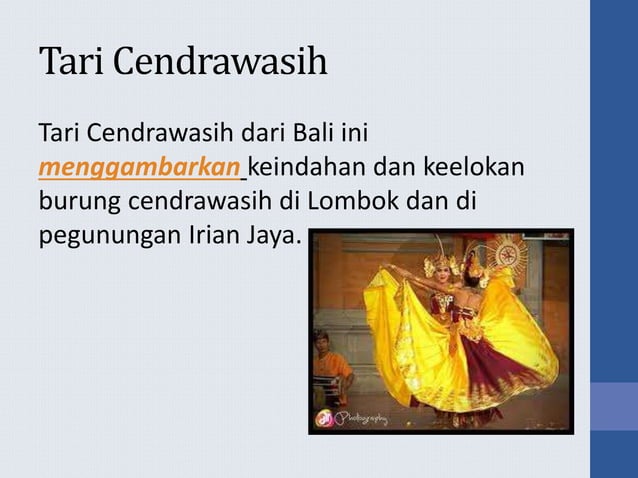 Tari Cendrawasih

Tari Cendrawasih dari Bali ini menggambarkan keindahan dan keelokan burung cendrawasih di Lombok dan di pegunungan Irian Jaya.

Photography